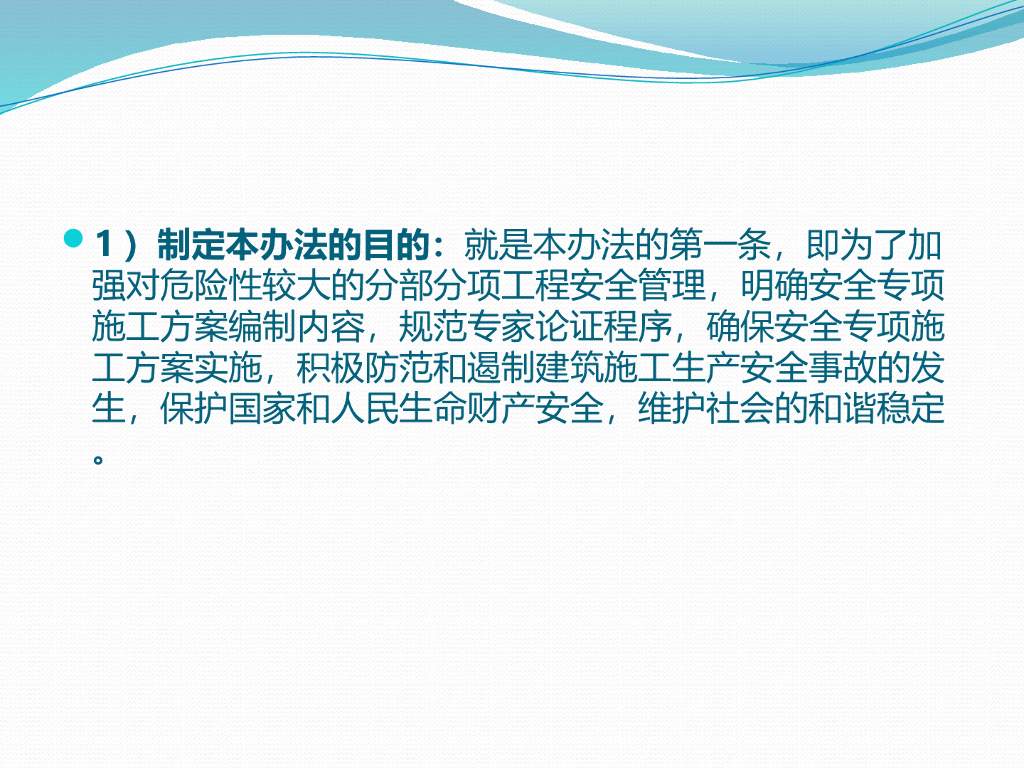 1）制定本办法的目的：就是本办法的第一条，即为了加强对危险性较大的分部分项工程安全管理，明确安全专项施工方案编制内容，规范专家论证程序，确保安全专项施工方案实施，积极防范和遏制建筑施工生产安全事故的发生，保护国家和人民生命财产安全，维护社会的和谐稳定。